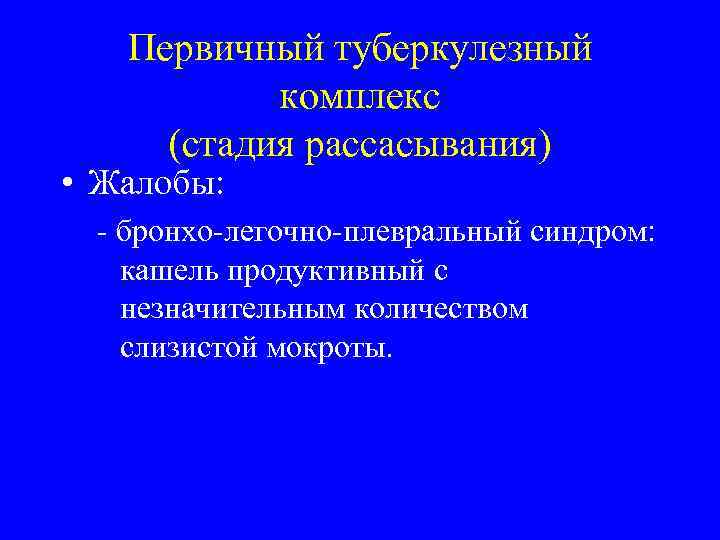 Первичный туберкулезный комплекс
(стадия рассасывания)

• Жалобы:

- бронхо-легочно-плевральный синдром: кашель продуктивный с незначительным количеством слизистой мокроты.